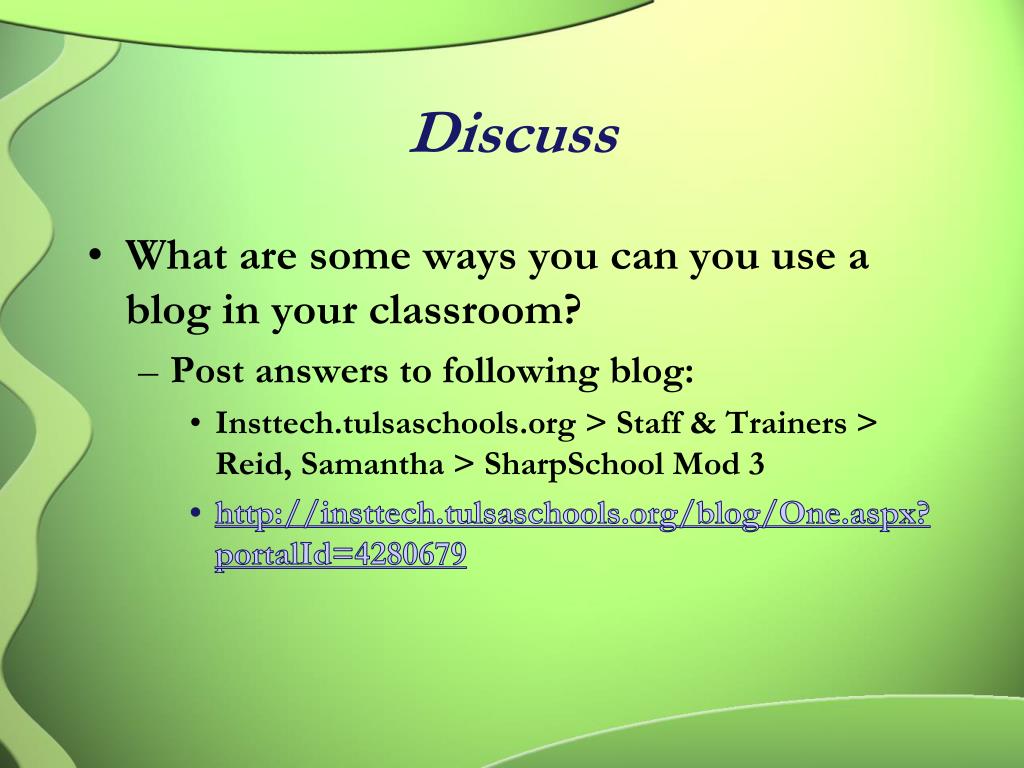 Discuss

• What are some ways you can you use a blog in your classroom?

– Post answers to following blog:

• Insttech.tulsaschools.org > Staff & Trainers > Reid, Samantha > SharpSchool Mod 3

• http://insttech.tulsaschools.org/blog/One.aspx?portalId=4280679